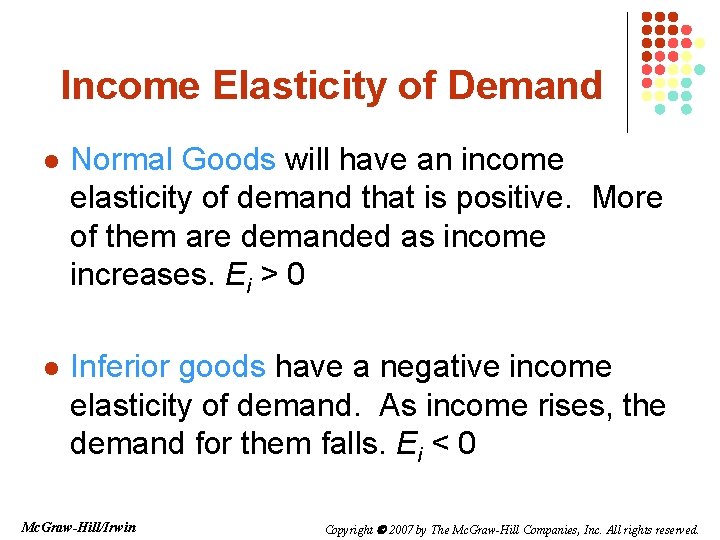 Income Elasticity of Demand

- Normal Goods will have an income elasticity of demand that is positive. More of them are demanded as income increases. $E_i > 0$

- Inferior goods have a negative income elasticity of demand. As income rises, the demand for them falls. $E_i < 0$

McGraw-Hill/Irwin

Copyright © 2007 by The McGraw-Hill Companies, Inc. All rights reserved.